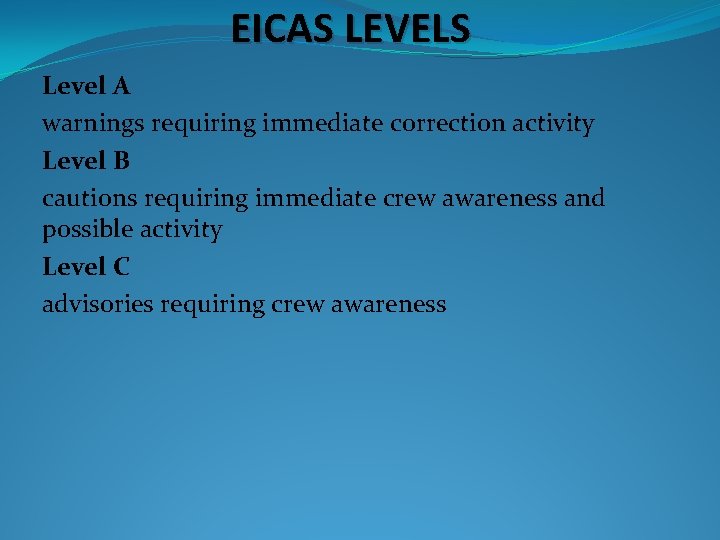 EICAS LEVELS

Level A

warnings requiring immediate correction activity

Level B

cautions requiring immediate crew awareness and possible activity

Level C

advisories requiring crew awareness